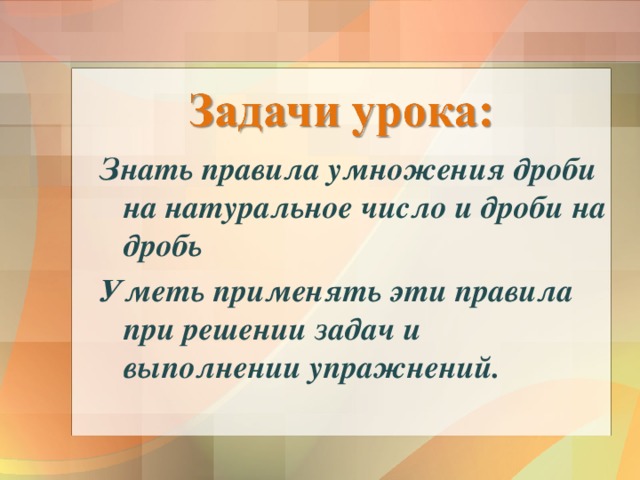 Задачи урока:

Знать правила умножения дроби на натуральное число и дроби на дробь

Уметь применять эти правила при решении задач и выполнении упражнений.